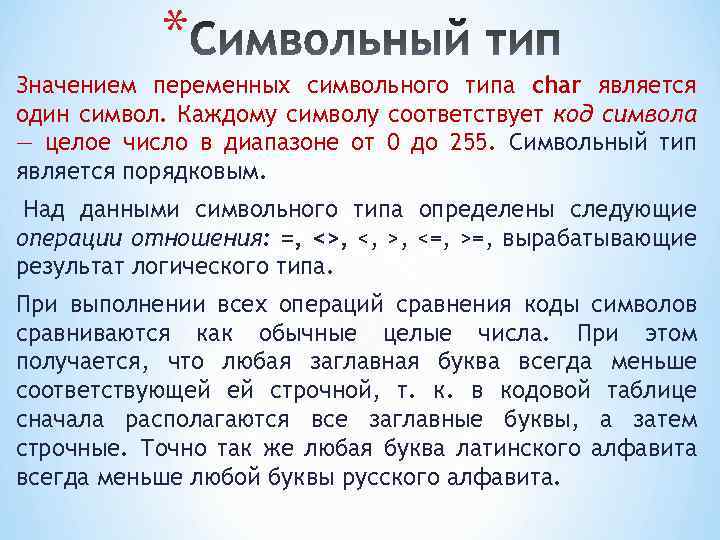 *Символьный тип

Значением переменных символьного типа char является один символ. Каждому символу соответствует код символа — целое число в диапазоне от 0 до 255. Символьный тип является порядковым.

Над данными символьного типа определены следующие операции отношения: =, <>, <, >, <=, >=, вырабатывающие результат логического типа.

При выполнении всех операций сравнения коды символов сравниваются как обычные целые числа. При этом получается, что любая заглавная буква всегда меньше соответствующей ей строчной, т. к. в кодовой таблице сначала располагаются все заглавные буквы, а затем строчные. Точно так же любая буква латинского алфавита всегда меньше любой буквы русского алфавита.